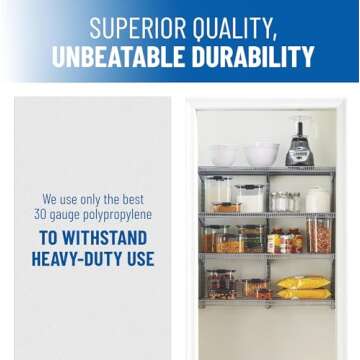 SUPERIOR QUALITY,
UNBEATABLE DURABILITY

We use only the best 30 gauge polypropylene

TO WITHSTAND HEAVY-DUTY USE